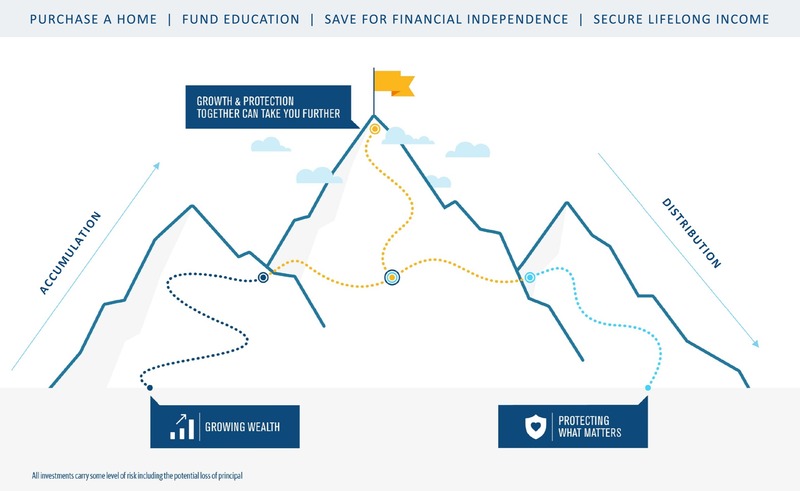 PURCHASE A HOME | FUND EDUCATION | SAVE FOR FINANCIAL INDEPENDENCE | SECURE LIFELONG INCOME

GROWTH & PROTECTION TOGETHER CAN TAKE YOU FURTHER

ACCUMULATION

DISTRIBUTION

GROWING WEALTH

PROTECTING WHAT MATTERS

All investments carry some level of risk including the potential loss of principal